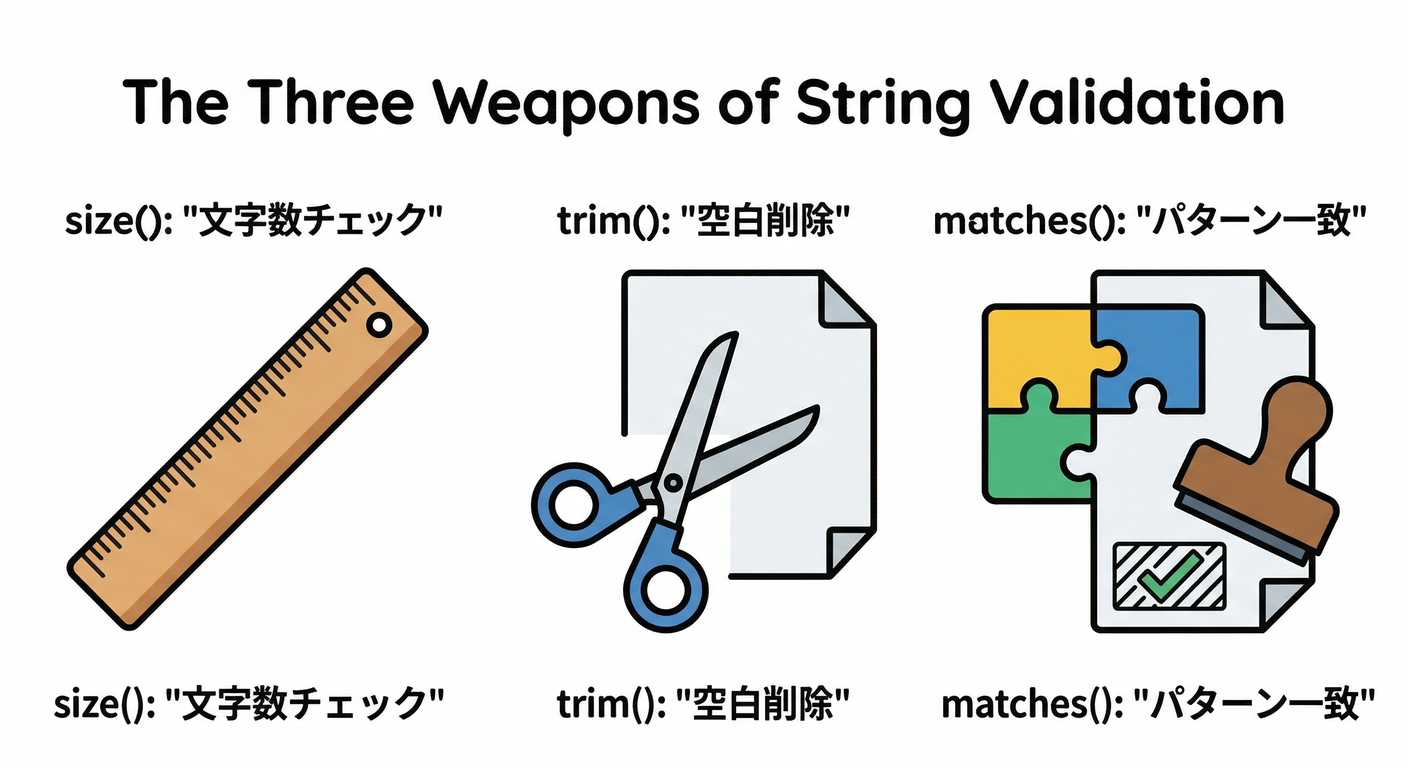 The Three Weapons of String Validation

size(): "文字数チェック"

trim(): "空白削除"

matches(): "パターン一致"

size(): "文字数チェック"

trim(): "空白削除"

matches(): "パターン一致"